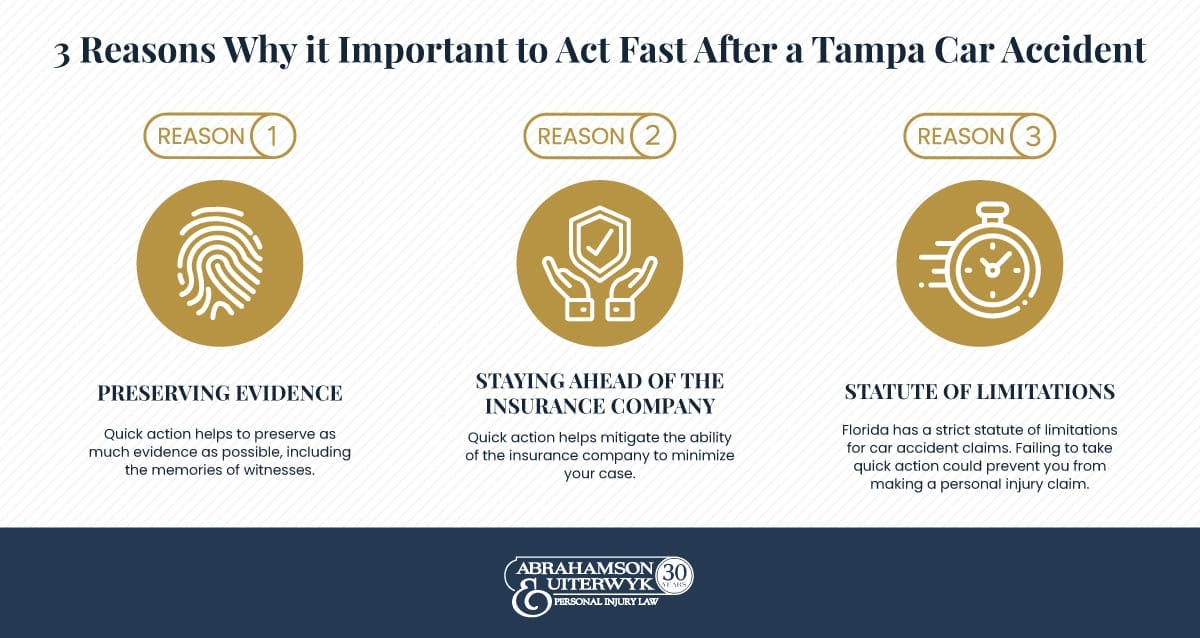 3 Reasons Why it Important to Act Fast After a Tampa Car Accident

REASON 1

PRESERVING EVIDENCE

Quick action helps to preserve as much evidence as possible, including the memories of witnesses.

REASON 2

STAYING AHEAD OF THE INSURANCE COMPANY

Quick action helps mitigate the ability of the insurance company to minimize your case.

REASON 3

STATUTE OF LIMITATIONS

Florida has a strict statute of limitations for car accident claims. Failing to take quick action could prevent you from making a personal injury claim.

ABRAHAMSON & UITERWYK 30 YEARS PERSONAL INJURY LAW